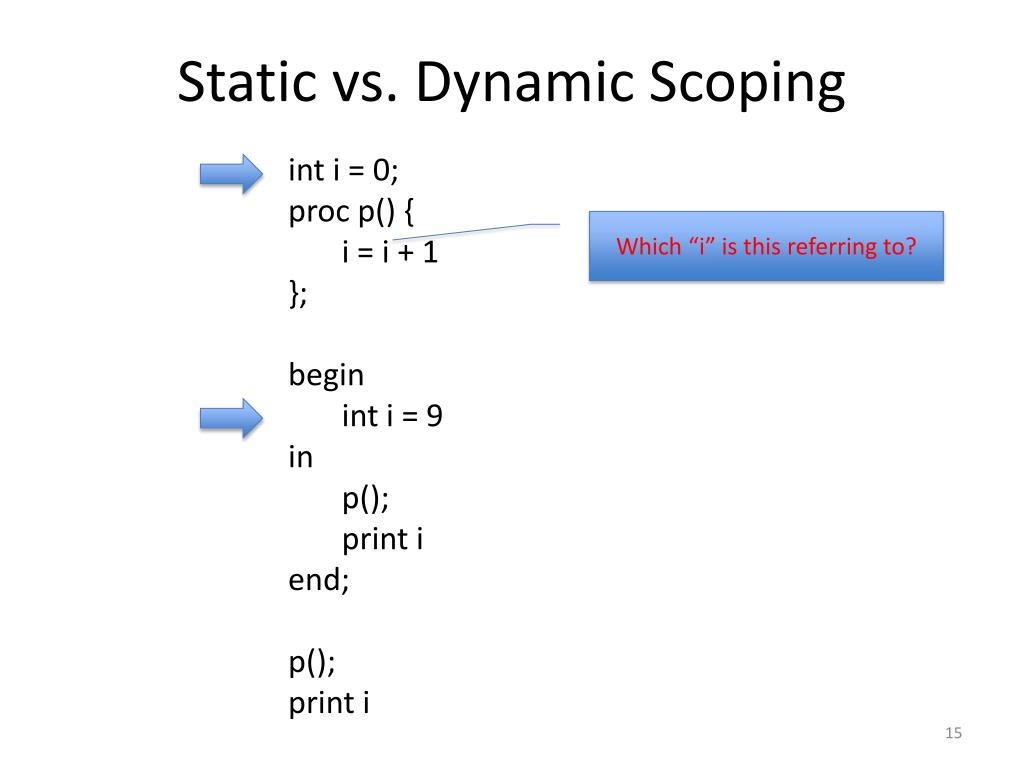 Static vs. Dynamic Scoping

int i = 0;
proc p() {
    i = i + 1
};

begin
    int i = 9
in
    p();
    print i
end;

p();
print i

Which “i” is this referring to?

15